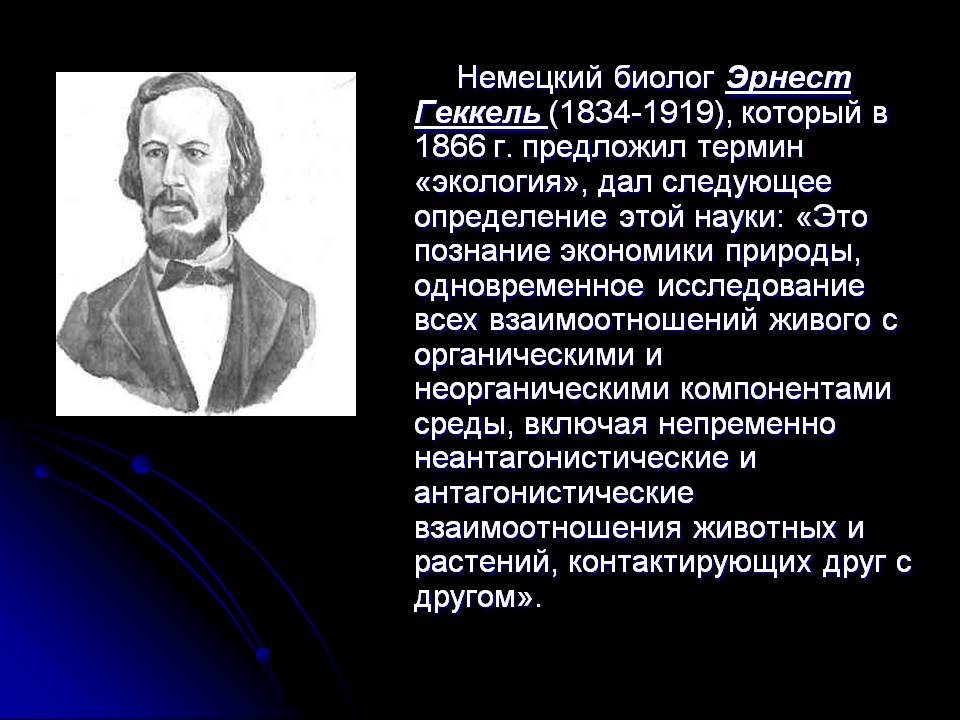 Немецкий биолог Эрнест Геккель (1834-1919), который в 1866 г. предложил термин «экология», дал следующее определение этой науки: «Это познание экономики природы, одновременное исследование всех взаимоотношений живого с органическими и неорганическими компонентами среды, включая непременно неантагонистические и антагонистические взаимоотношения животных и растений, контактирующих друг с другом».